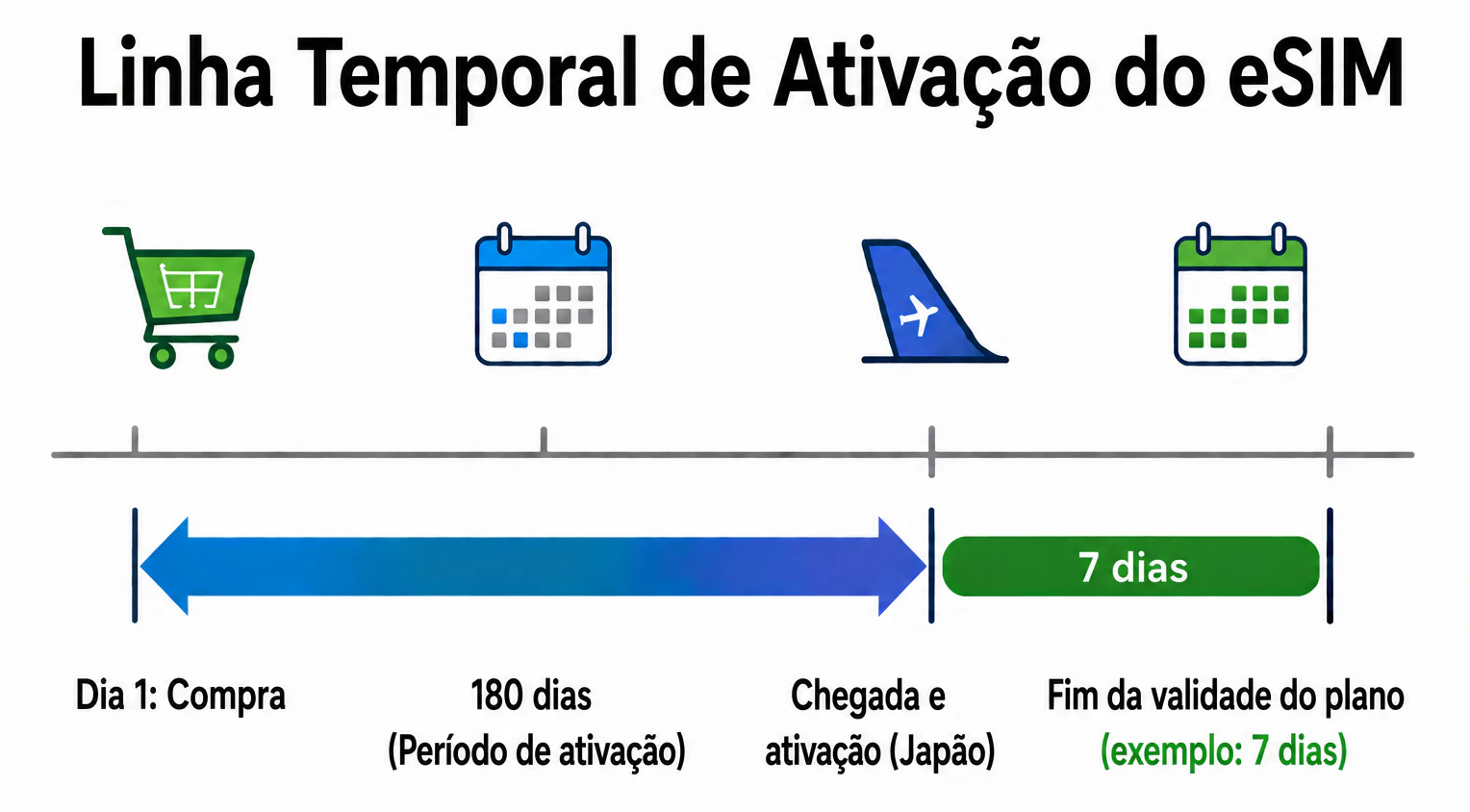 Linha Temporal de Ativação do eSIM

7 dias

Dia 1: Compra

180 dias
(Período de ativação)

Chegada e
ativação (Japão)

Fim da validade do plano
(exemplo: 7 dias)